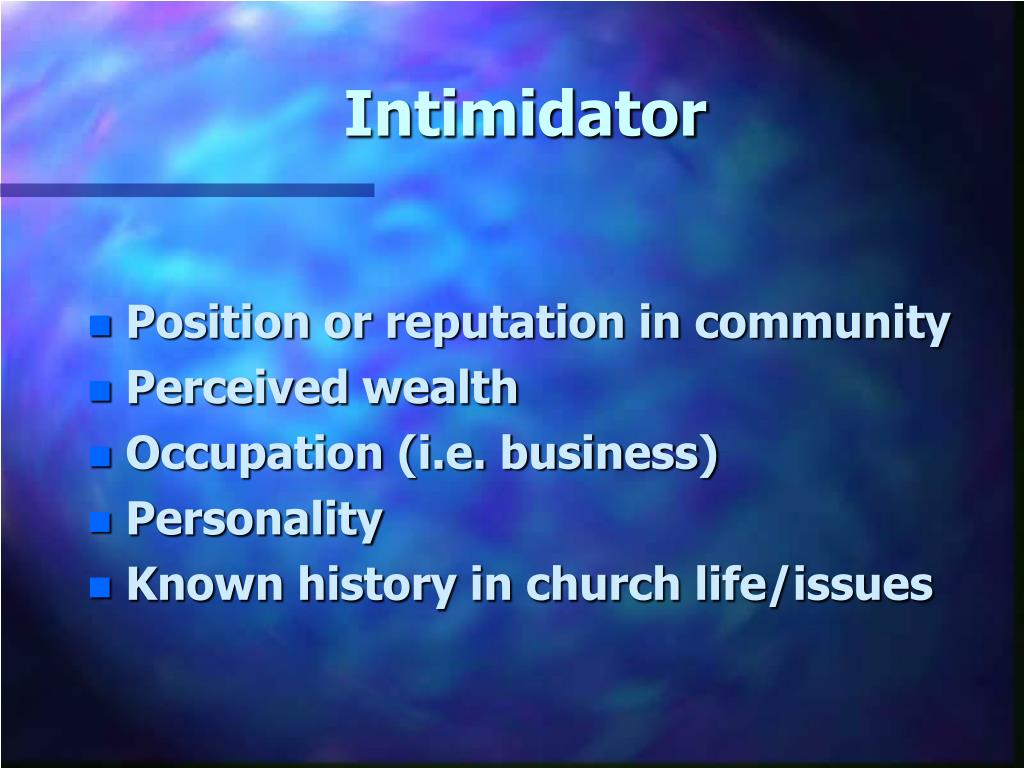 Intimidator

- Position or reputation in community
- Perceived wealth
- Occupation (i.e. business)
- Personality
- Known history in church life/issues